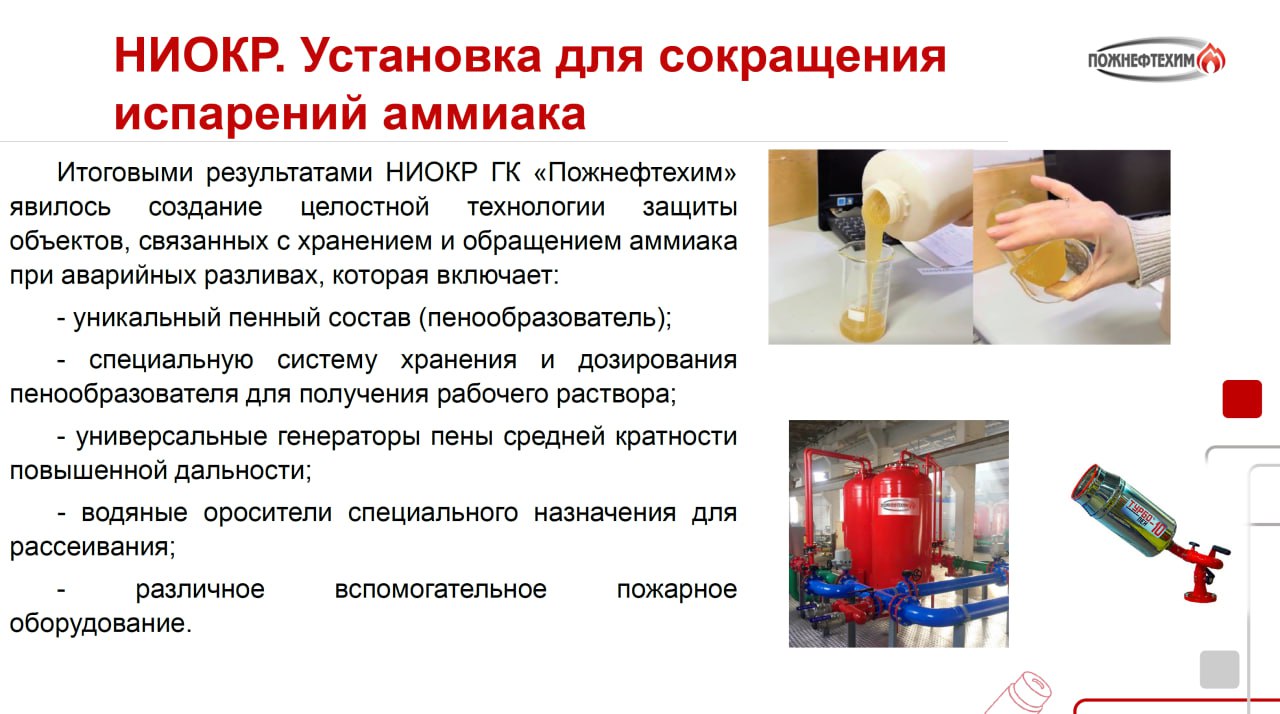 НИОКР. Установка для сокращения испарений аммиака

ПОЖНЕФТЕХИМ

Итоговыми результатами НИОКР ГК «Пожнефтехим» явилось создание целостной технологии защиты объектов, связанных с хранением и обращением аммиака при аварийных разливах, которая включает:

- уникальный пенный состав (пенообразователь);

- специальную систему хранения и дозирования пенообразователя для получения рабочего раствора;

- универсальные генераторы пены средней кратности повышенной дальности;

- водяные оросители специального назначения для рассеивания;

- различное вспомогательное пожарное оборудование.

ТУРБО-10